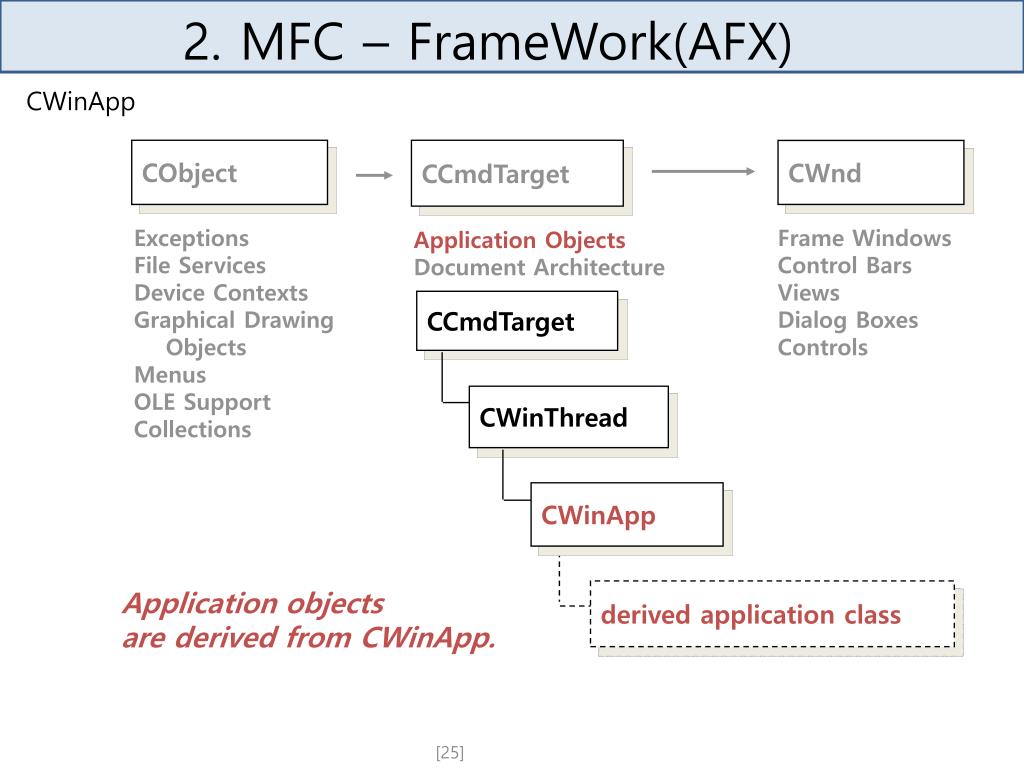 2. MFC – FrameWork(AFX)

CWinApp

CObject

CCmdTarget

CWnd

Exceptions
File Services
Device Contexts
Graphical Drawing Objects
Menus
OLE Support
Collections

Application Objects
Document Architecture

Frame Windows
Control Bars
Views
Dialog Boxes
Controls

CCmdTarget

CWinThread

CWinApp

derived application class

Application objects
are derived from CWinApp.

[25]